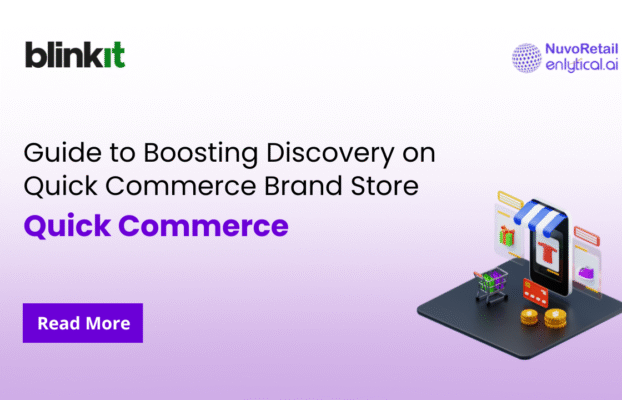 blinkit

NuvoRetail
enlytical.ai

Guide to Boosting Discovery on Quick Commerce Brand Store

Quick Commerce

Read More